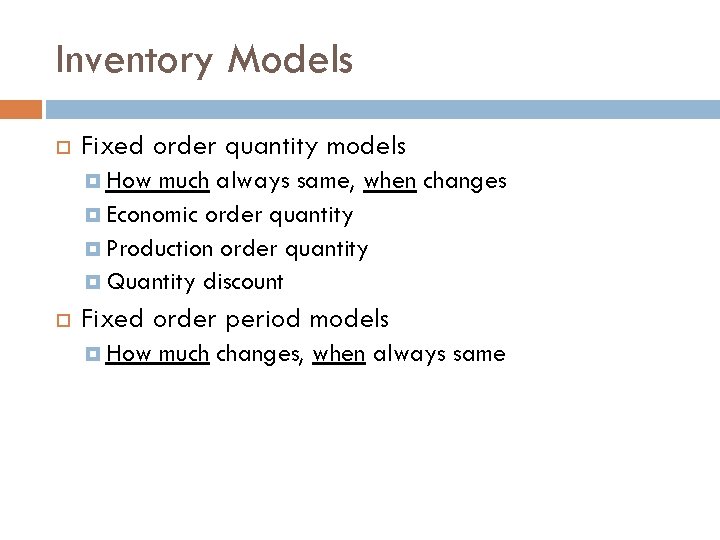 Inventory Models

Fixed order quantity models
How much always same, when changes
Economic order quantity
Production order quantity
Quantity discount

Fixed order period models
How much changes, when always same